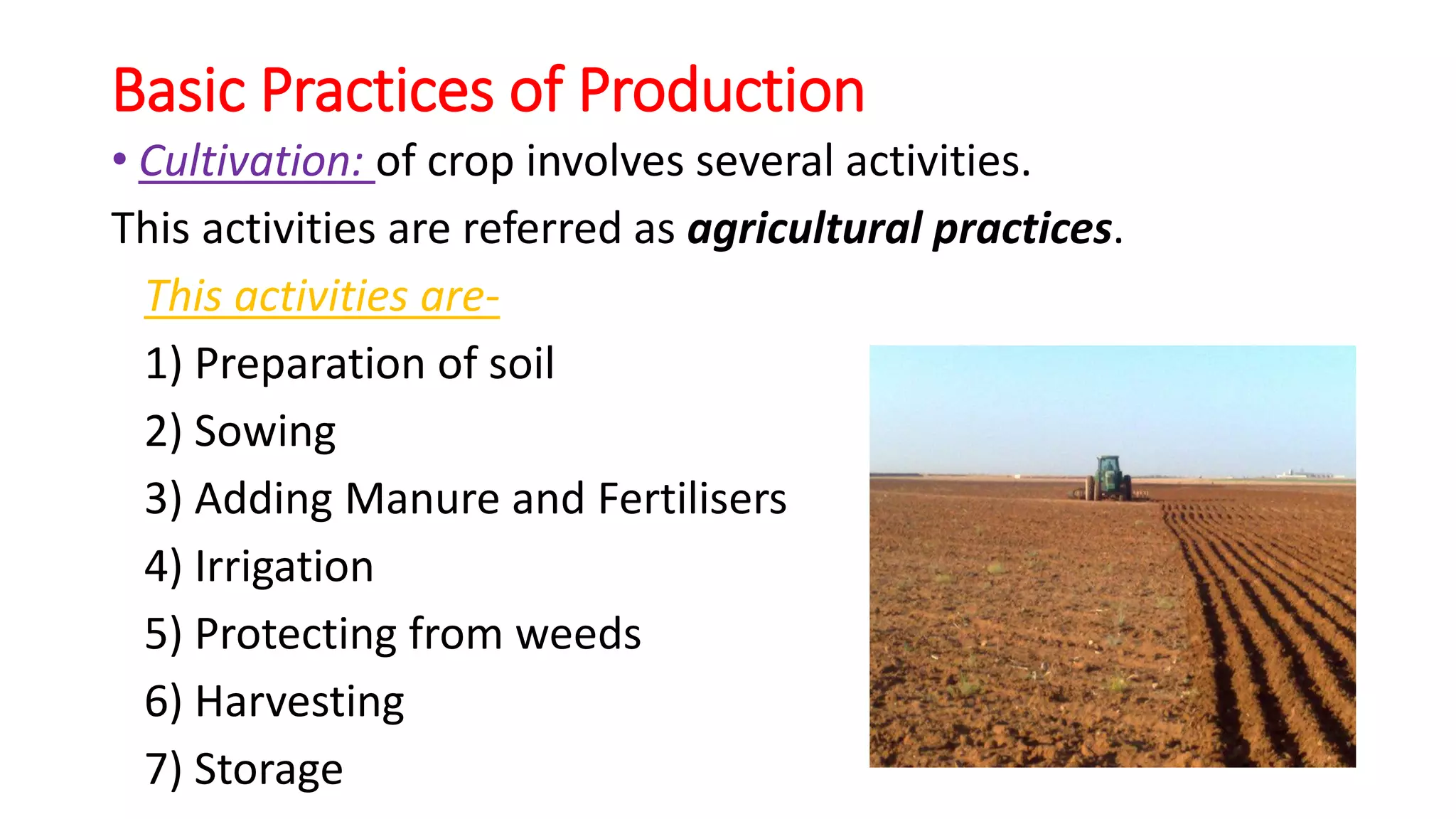 Basic Practices of Production

• Cultivation: of crop involves several activities.

This activities are referred as agricultural practices.

This activities are-

1) Preparation of soil
2) Sowing
3) Adding Manure and Fertilisers
4) Irrigation
5) Protecting from weeds
6) Harvesting
7) Storage